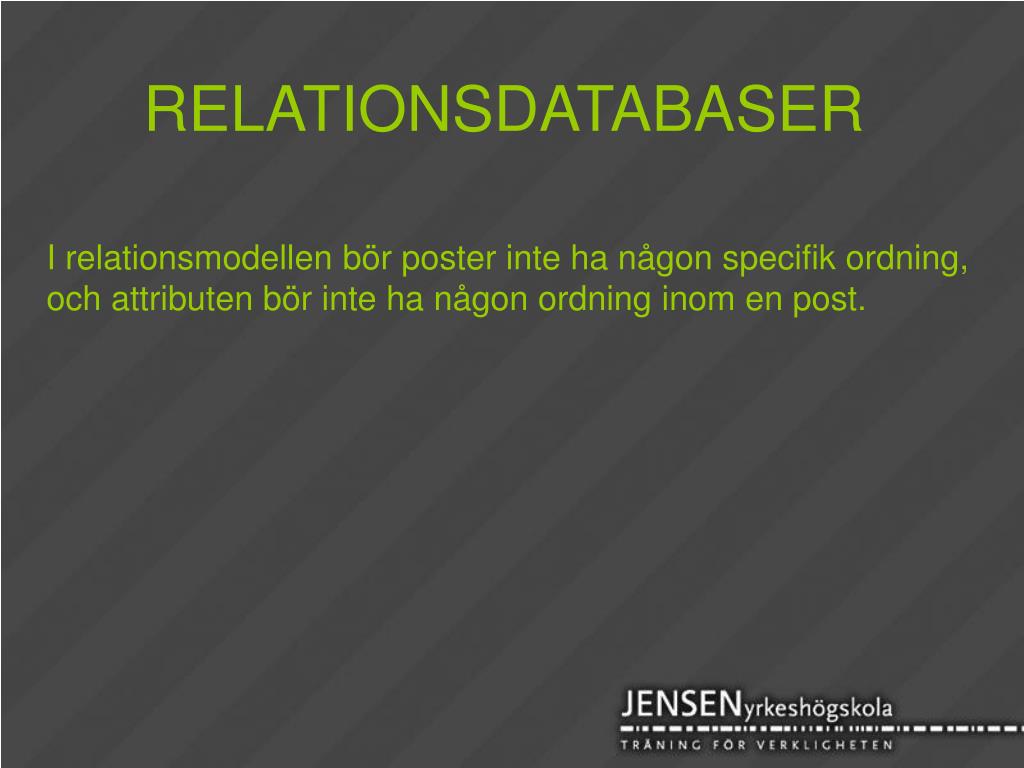 RELATIONSDATABASER

I relationsmodellen bör poster inte ha någon specifik ordning, och attributen bör inte ha någon ordning inom en post.

JENSENyrkeshögskola
TRÄNING FÖR VERKLIGHETEN